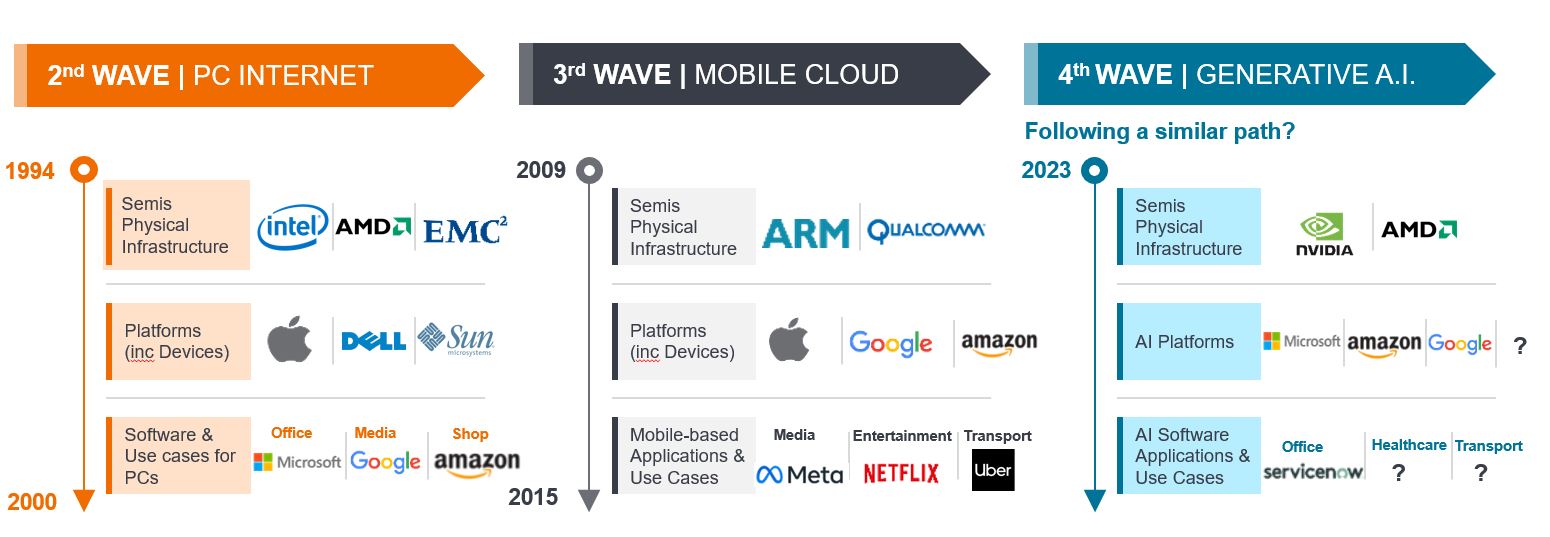 2nd WAVE | PC INTERNET

1994

Semis Physical Infrastructure

intel AMD EMC²

Platforms (inc Devices)

DELL Sun microsystems

Software & Use cases for PCs

Office Microsoft

Media Google

Shop amazon

2000

3rd WAVE | MOBILE CLOUD

2009

Semis Physical Infrastructure

ARM QUALCOMM

Platforms (inc Devices)

Google amazon

Mobile-based Applications & Use Cases

Media Meta

Entertainment NETFLIX

Transport Uber

2015

4th WAVE | GENERATIVE A.I.

Following a similar path?

2023

Semis Physical Infrastructure

NVIDIA AMD

AI Platforms

Microsoft amazon Google ?

AI Software Applications & Use Cases

Office servicenow

Healthcare ?

Transport ?